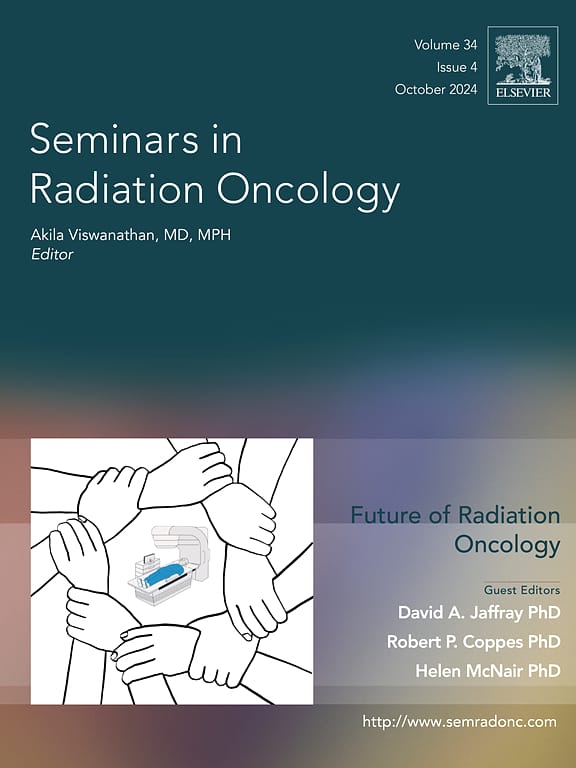 Volume 34
Issue 4
October 2024

ELSEVIER

Seminars in Radiation Oncology

Akila Viswanathan, MD, MPH
Editor

Future of Radiation Oncology

Guest Editors
David A. Jaffray PhD
Robert P. Coppes PhD
Helen McNair PhD

http://www.semradonc.com